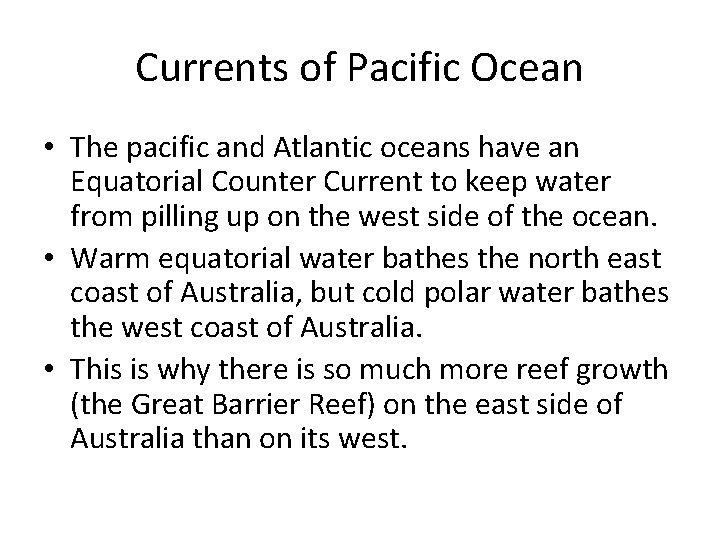 Currents of Pacific Ocean

• The pacific and Atlantic oceans have an Equatorial Counter Current to keep water from pilling up on the west side of the ocean.
• Warm equatorial water bathes the north east coast of Australia, but cold polar water bathes the west coast of Australia.
• This is why there is so much more reef growth (the Great Barrier Reef) on the east side of Australia than on its west.